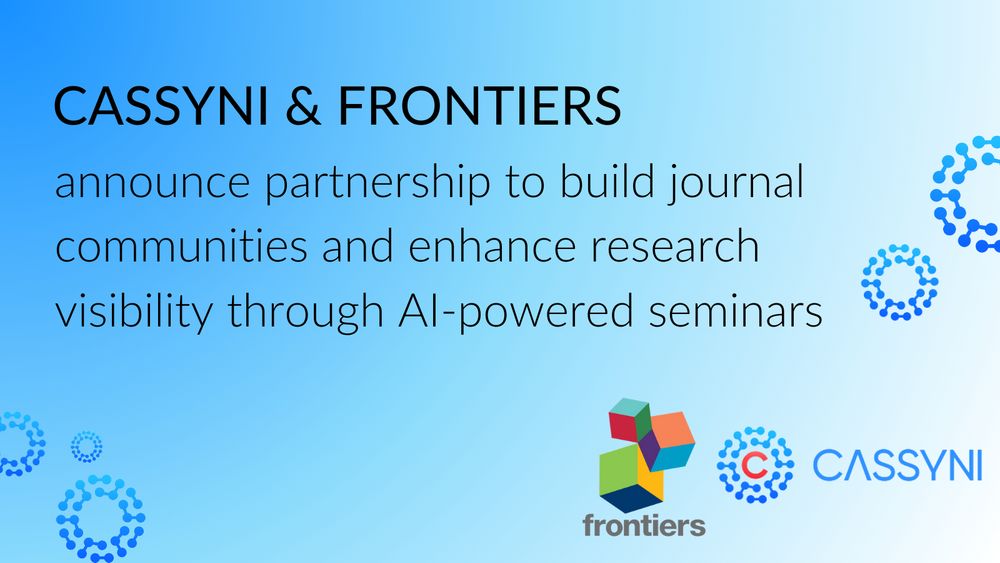 CASSYNI & FRONTIERS

announce partnership to build journal communities and enhance research visibility through AI-powered seminars

frontiers

C CASSYNI